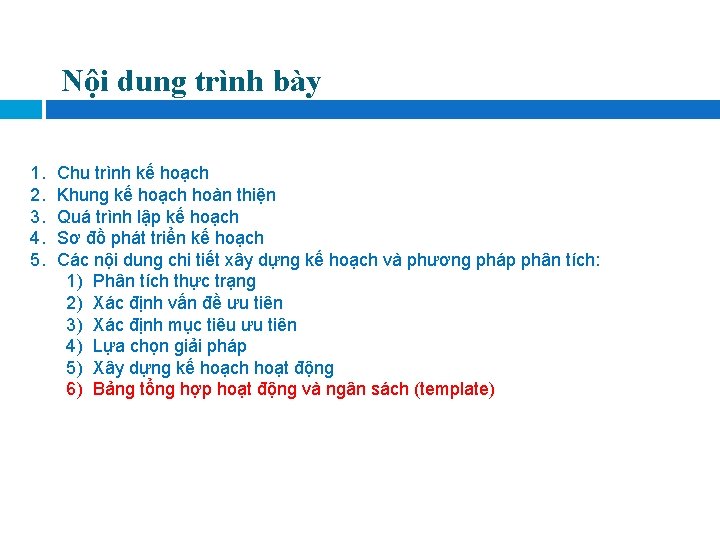 Nội dung trình bày

1. Chu trình kế hoạch
2. Khung kế hoạch hoàn thiện
3. Quá trình lập kế hoạch
4. Sơ đồ phát triển kế hoạch
5. Các nội dung chi tiết xây dựng kế hoạch và phương pháp phân tích:
   1) Phân tích thực trạng
   2) Xác định vấn đề ưu tiên
   3) Xác định mục tiêu ưu tiên
   4) Lựa chọn giải pháp
   5) Xây dựng kế hoạch hoạt động
   6) Bảng tổng hợp hoạt động và ngân sách (template)